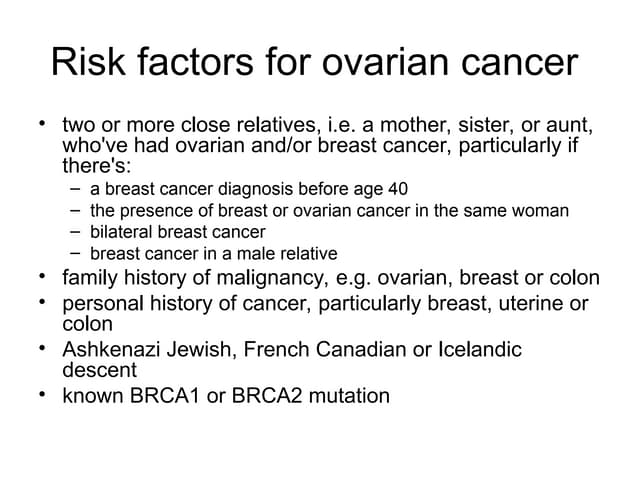 Risk factors for ovarian cancer

• two or more close relatives, i.e. a mother, sister, or aunt, who've had ovarian and/or breast cancer, particularly if there's:
– a breast cancer diagnosis before age 40
– the presence of breast or ovarian cancer in the same woman
– bilateral breast cancer
– breast cancer in a male relative
• family history of malignancy, e.g. ovarian, breast or colon
• personal history of cancer, particularly breast, uterine or colon
• Ashkenazi Jewish, French Canadian or Icelandic descent
• known BRCA1 or BRCA2 mutation